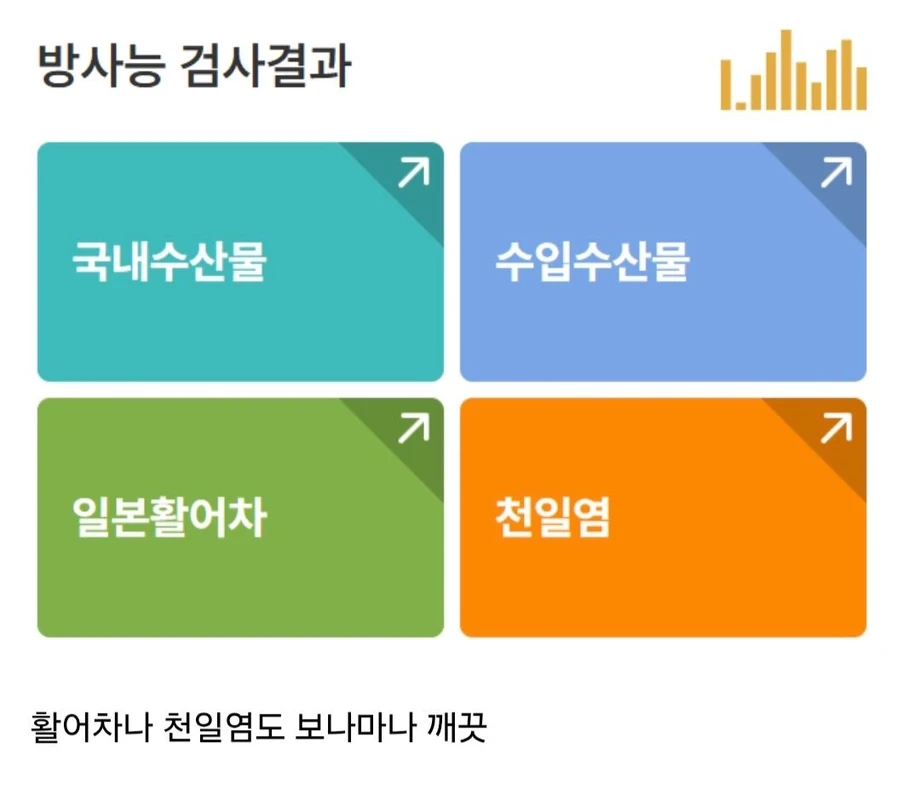 방사능 검사결과

국내수산물

수입수산물

일본활어차

천일염

활어차나 천일염도 보나마나 깨끗